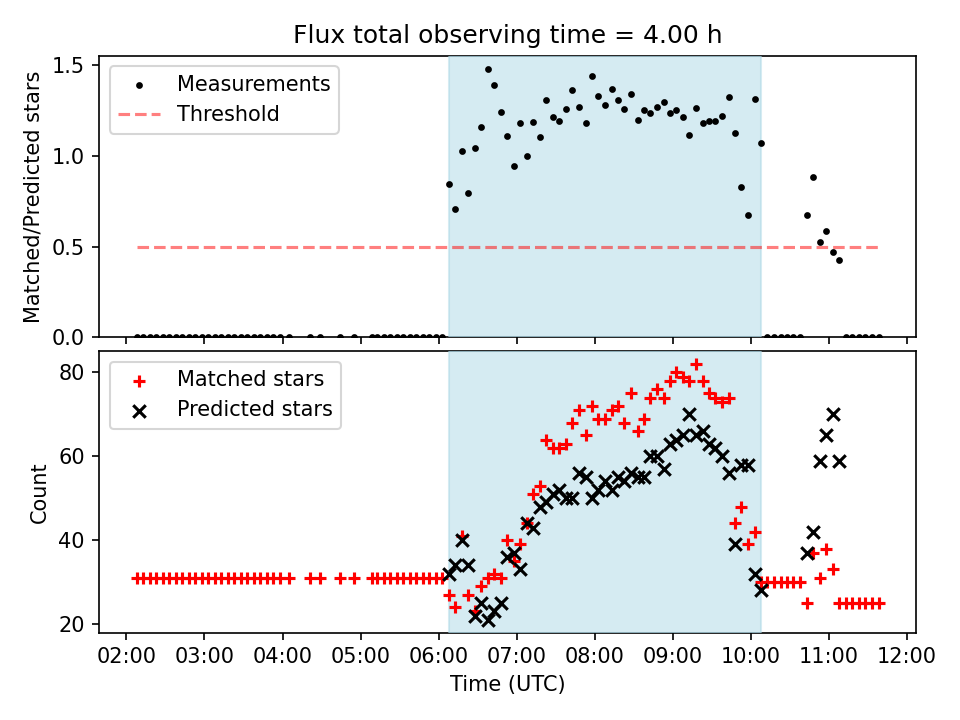 Flux total observing time = 4.00 h

Measurements
Threshold

Matched/Predicted stars

1.5
1.0
0.5
0.0

Matched stars
Predicted stars

Count

80
60
40
20

02:00 03:00 04:00 05:00 06:00 07:00 08:00 09:00 10:00 11:00 12:00

Time (UTC)